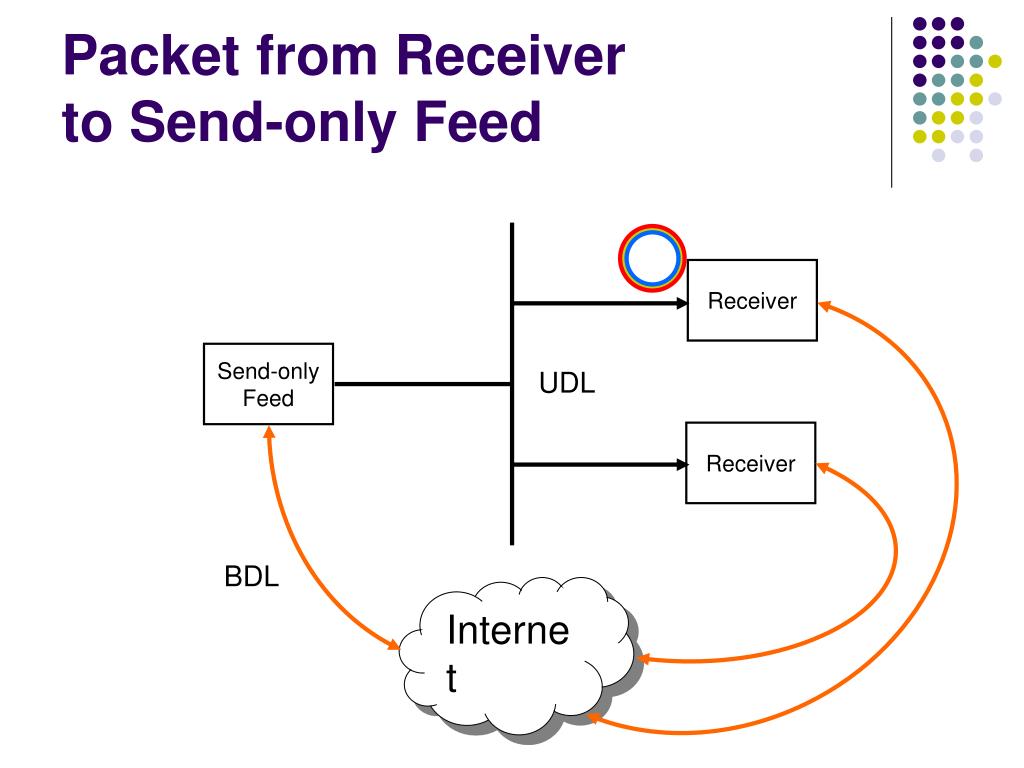 Packet from Receiver to Send-only Feed

Receiver

Send-only Feed

UDL

Receiver

BDL

Interne
t